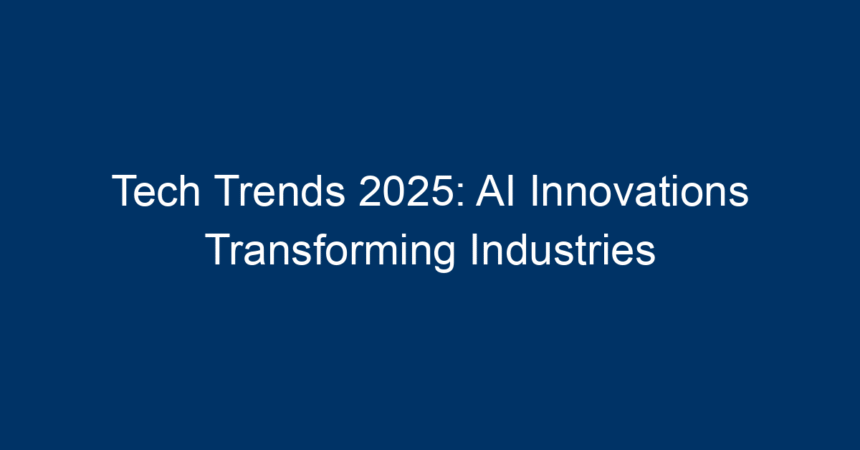 Tech Trends 2025: AI Innovations Transforming Industries